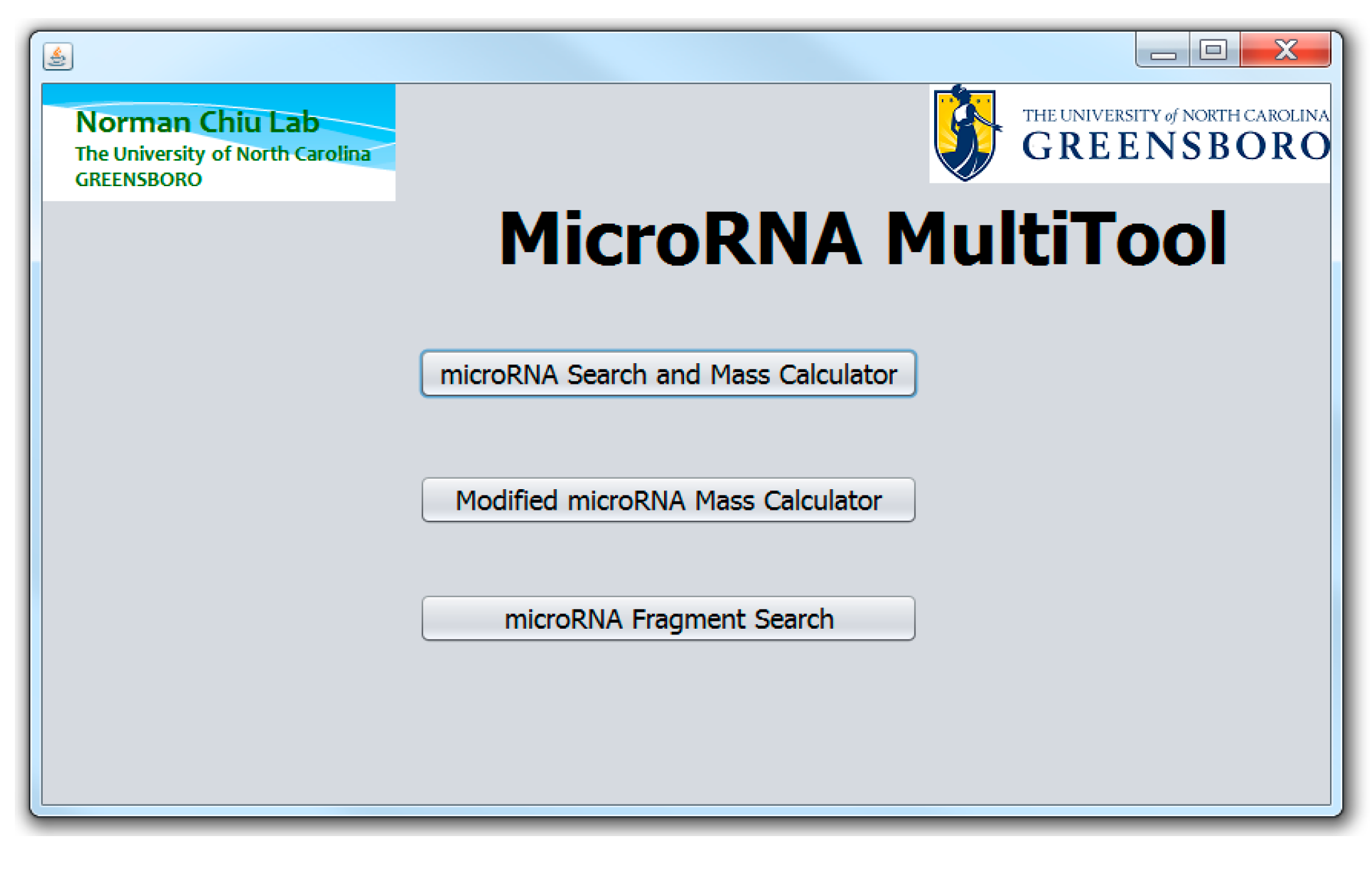 Norman Chiu Lab
The University of North Carolina
GREENSBORO

THE UNIVERSITY of NORTH CAROLINA
GREENSBORO

MicroRNA MultiTool

microRNA Search and Mass Calculator

Modified microRNA Mass Calculator

microRNA Fragment Search